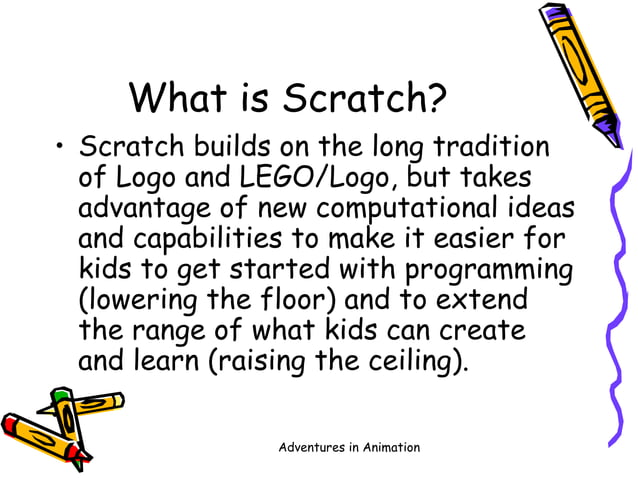 What is Scratch?

• Scratch builds on the long tradition of Logo and LEGO/Logo, but takes advantage of new computational ideas and capabilities to make it easier for kids to get started with programming (lowering the floor) and to extend the range of what kids can create and learn (raising the ceiling).

Adventures in Animation